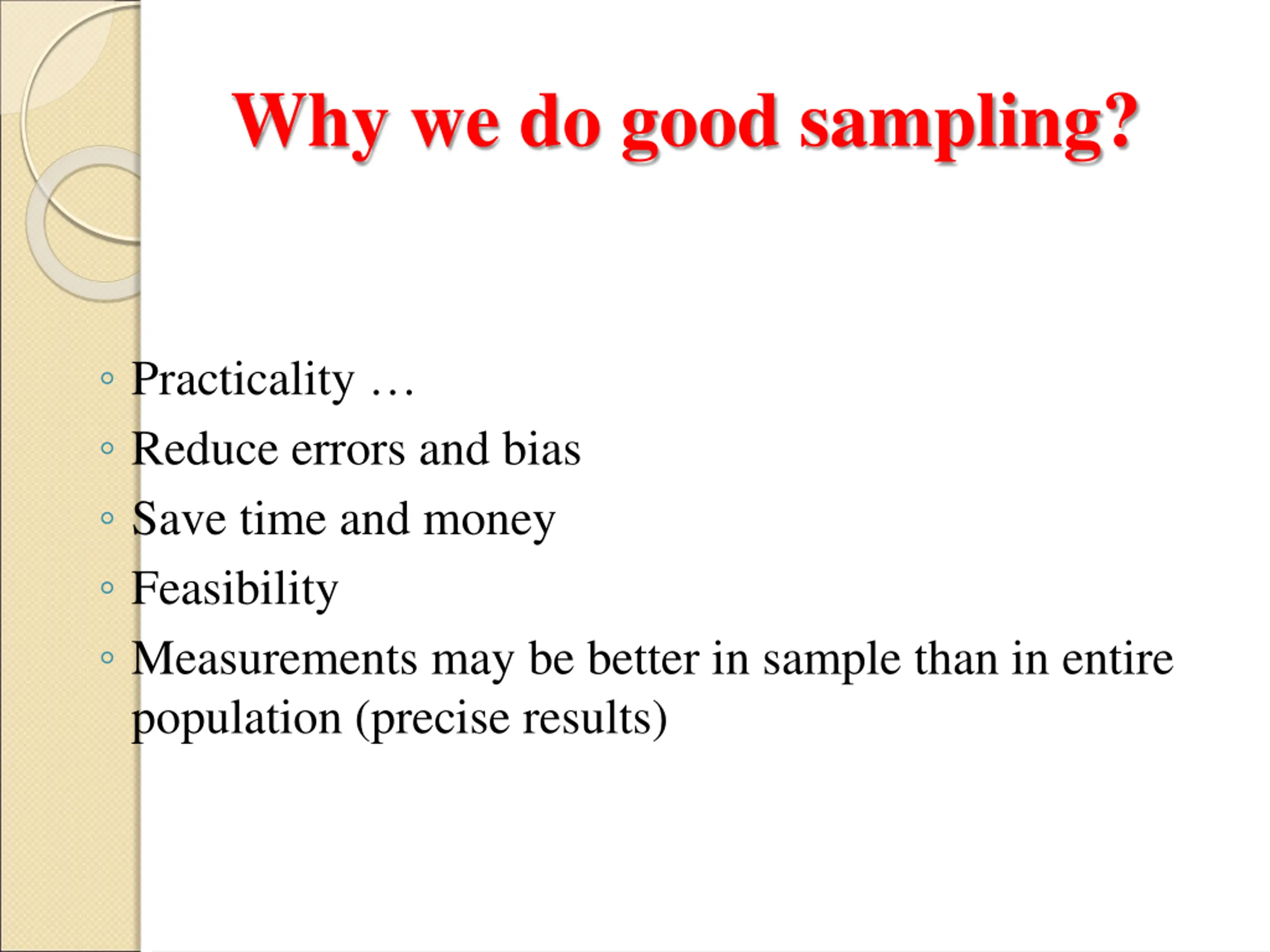 Why we do good sampling?

◦ Practicality …
◦ Reduce errors and bias
◦ Save time and money
◦ Feasibility
◦ Measurements may be better in sample than in entire population (precise results)